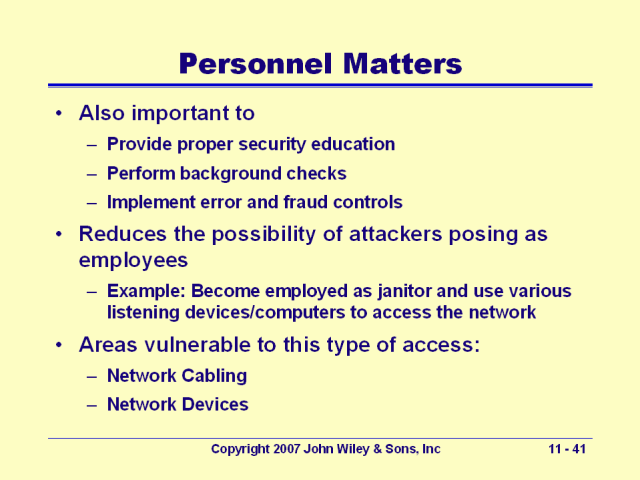 Personnel Matters

• Also important to
 – Provide proper security education
 – Perform background checks
 – Implement error and fraud controls
• Reduces the possibility of attackers posing as employees
 – Example: Become employed as janitor and use various listening devices/computers to access the network
• Areas vulnerable to this type of access:
 – Network Cabling
 – Network Devices

Copyright 2007 John Wiley & Sons, Inc

11 - 41